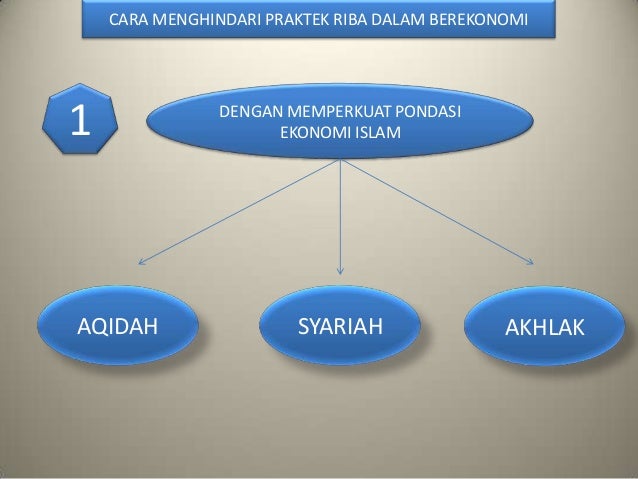 CARA MENGHINDARI PRAKTEK RIBA DALAM BEREKONOMI

1

DENGAN MEMPERKUAT PONDASI EKONOMI ISLAM

AQIDAH

SYARIAH

AKHLAK